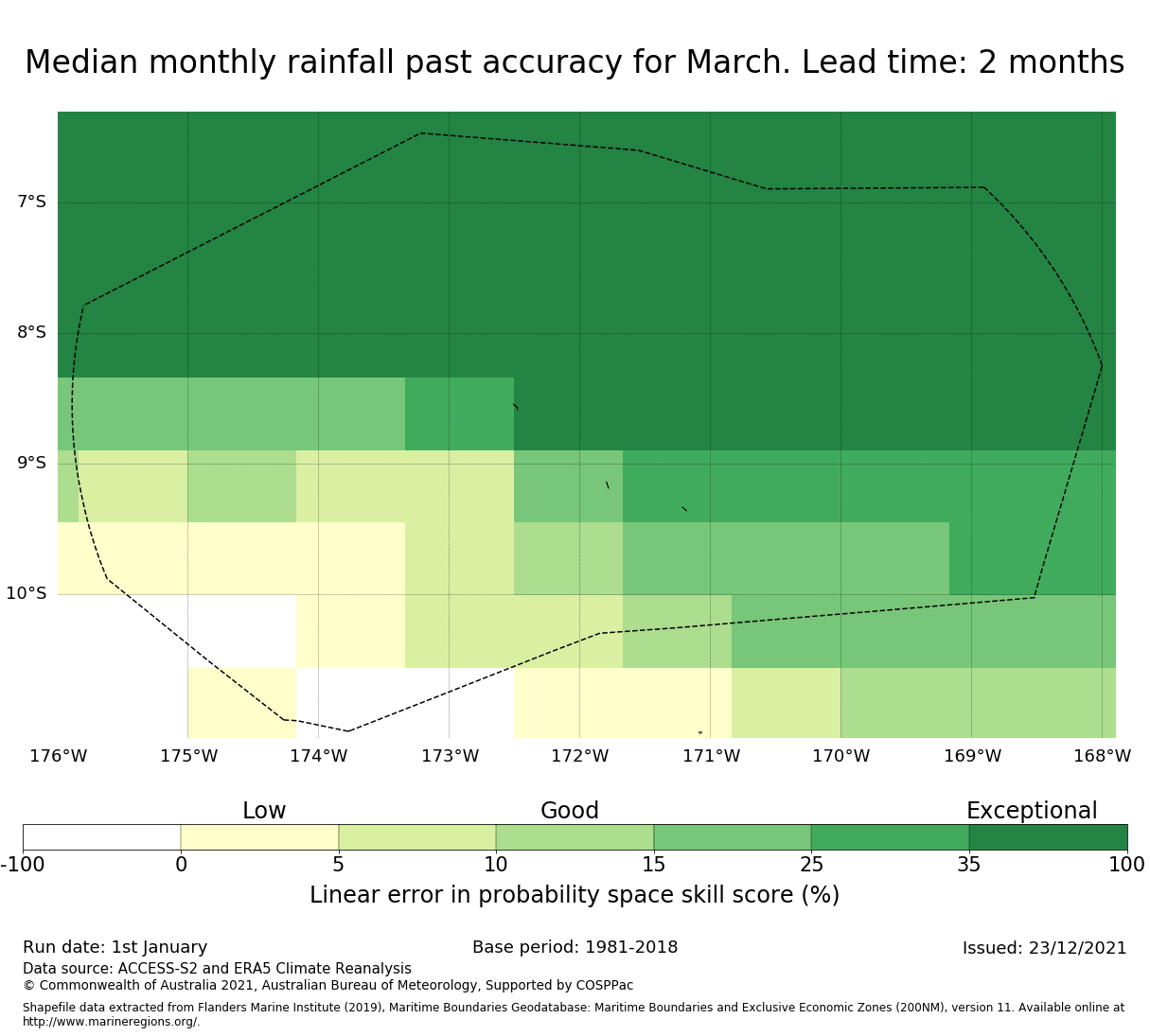 Median monthly rainfall past accuracy for March. Lead time: 2 months

7°S
8°S
9°S
10°S

176°W 175°W 174°W 173°W 172°W 171°W 170°W 169°W 168°W

Low
Good
Exceptional

-100 0 5 10 15 25 35 100

Linear error in probability space skill score (%)

Run date: 1st January
Base period: 1981-2018
Issued: 23/12/2021

Data source: ACCESS-S2 and ERA5 Climate Reanalysis
© Commonwealth of Australia 2021, Australian Bureau of Meteorology, Supported by COSPPac

Shapefile data extracted from Flanders Marine Institute (2019), Maritime Boundaries Geodatabase: Maritime Boundaries and Exclusive Economic Zones (200NM), version 11. Available online at http://www.marineregions.org/.